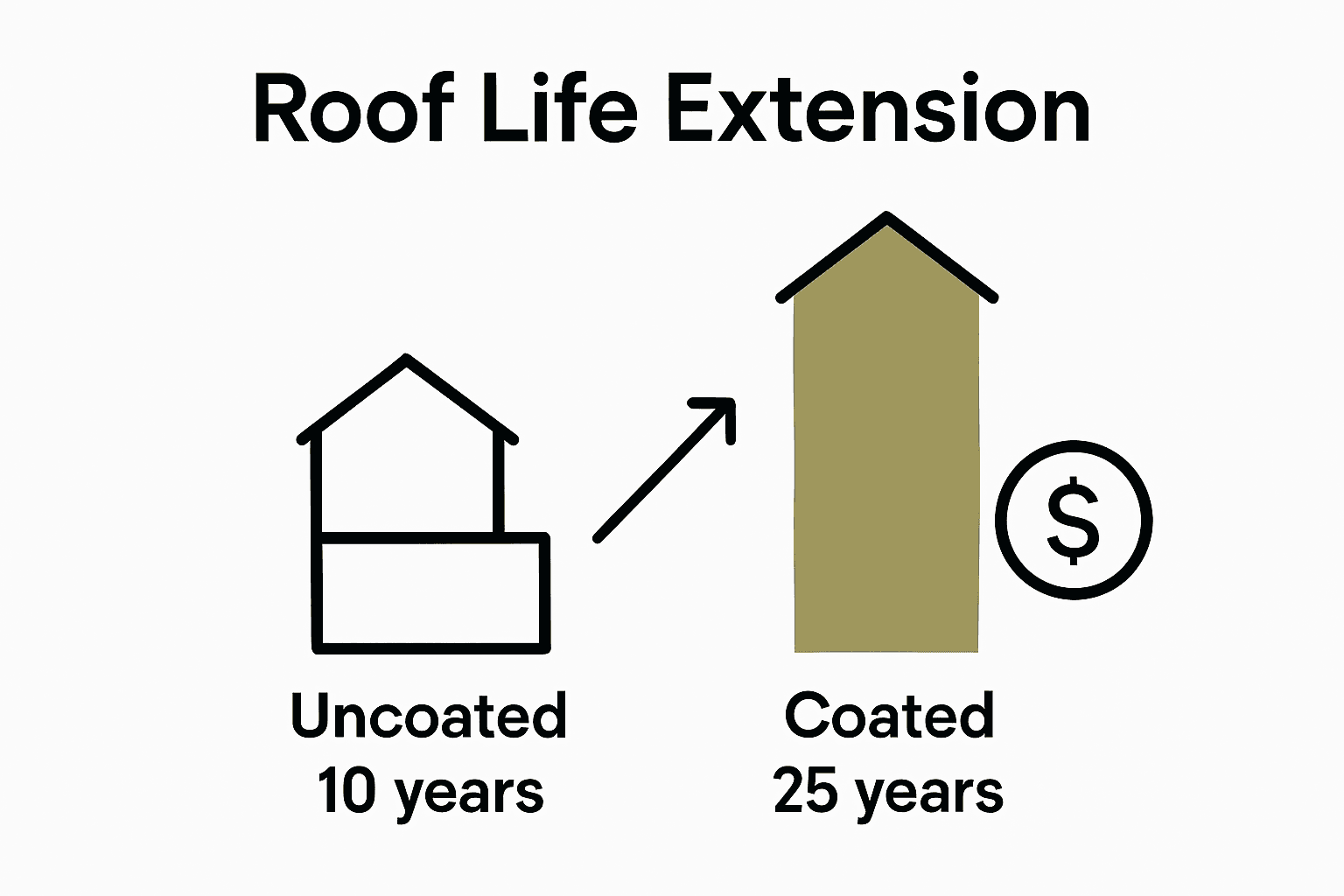 Roof Life Extension

$

Uncoated
10 years

Coated
25 years